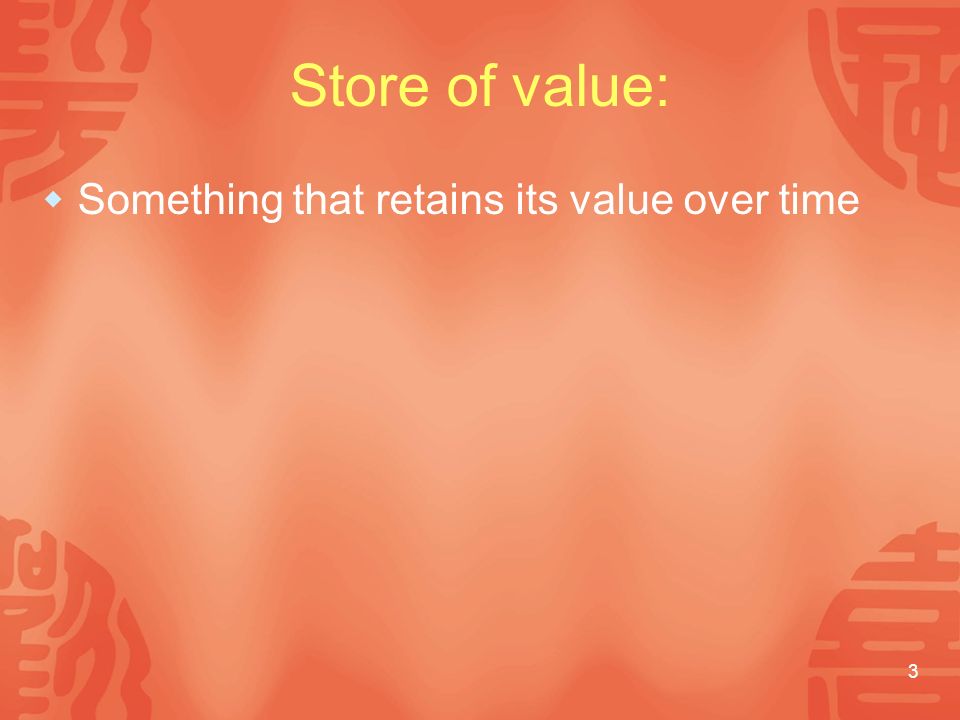 Store of value:

Something that retains its value over time

3